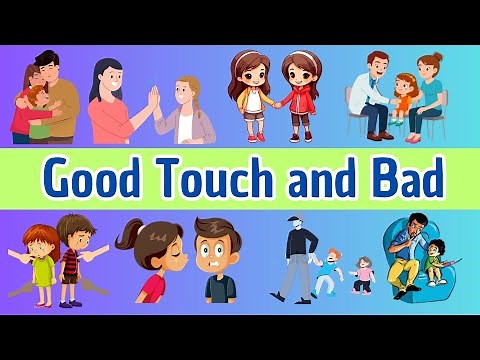 Good Touch and Bad